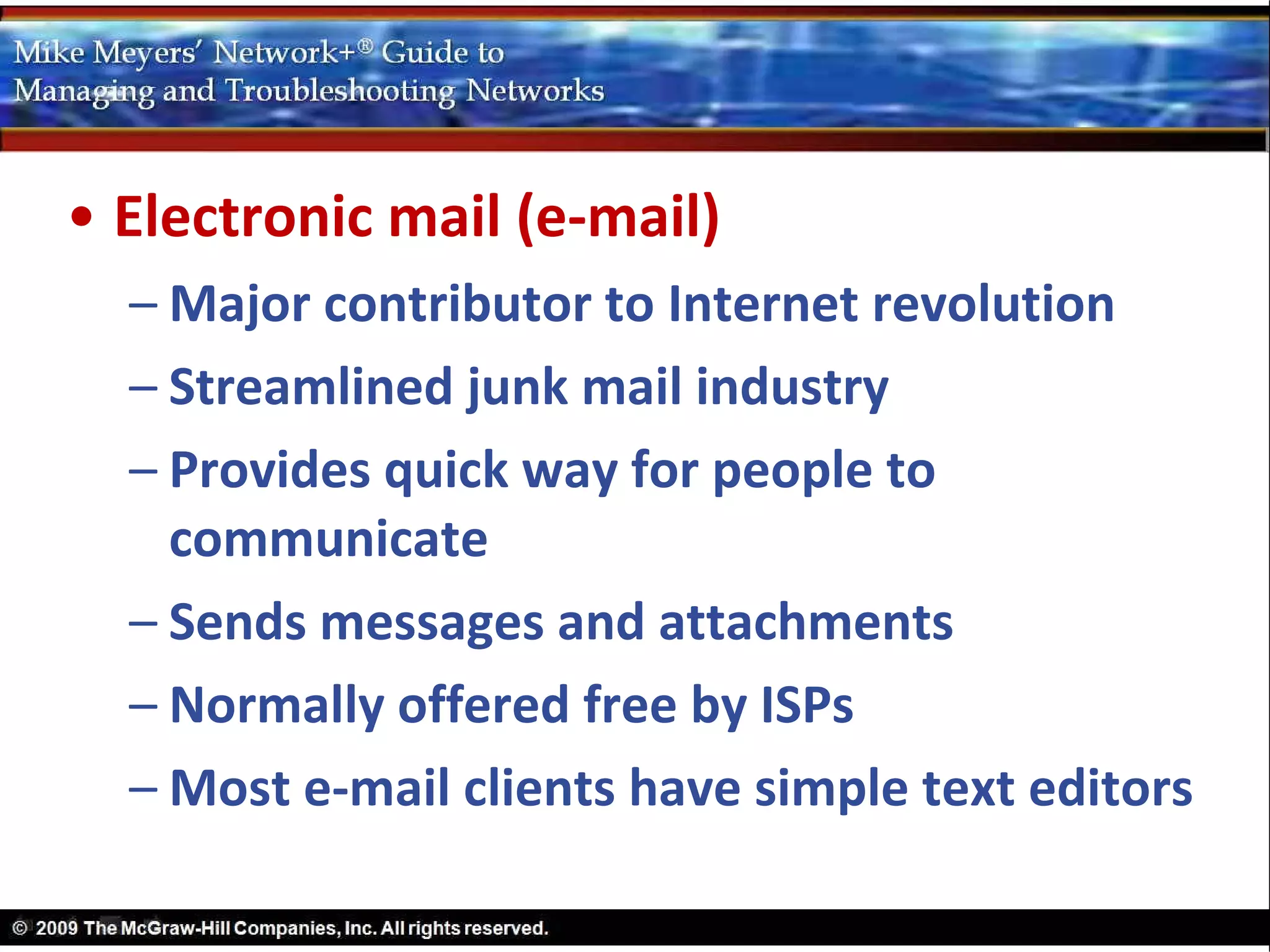 Mike Meyers' Network+® Guide to
Managing and Troubleshooting Networks

• Electronic mail (e-mail)
– Major contributor to Internet revolution
– Streamlined junk mail industry
– Provides quick way for people to communicate
– Sends messages and attachments
– Normally offered free by ISPs
– Most e-mail clients have simple text editors

© 2009 The McGraw-Hill Companies, Inc. All rights reserved.